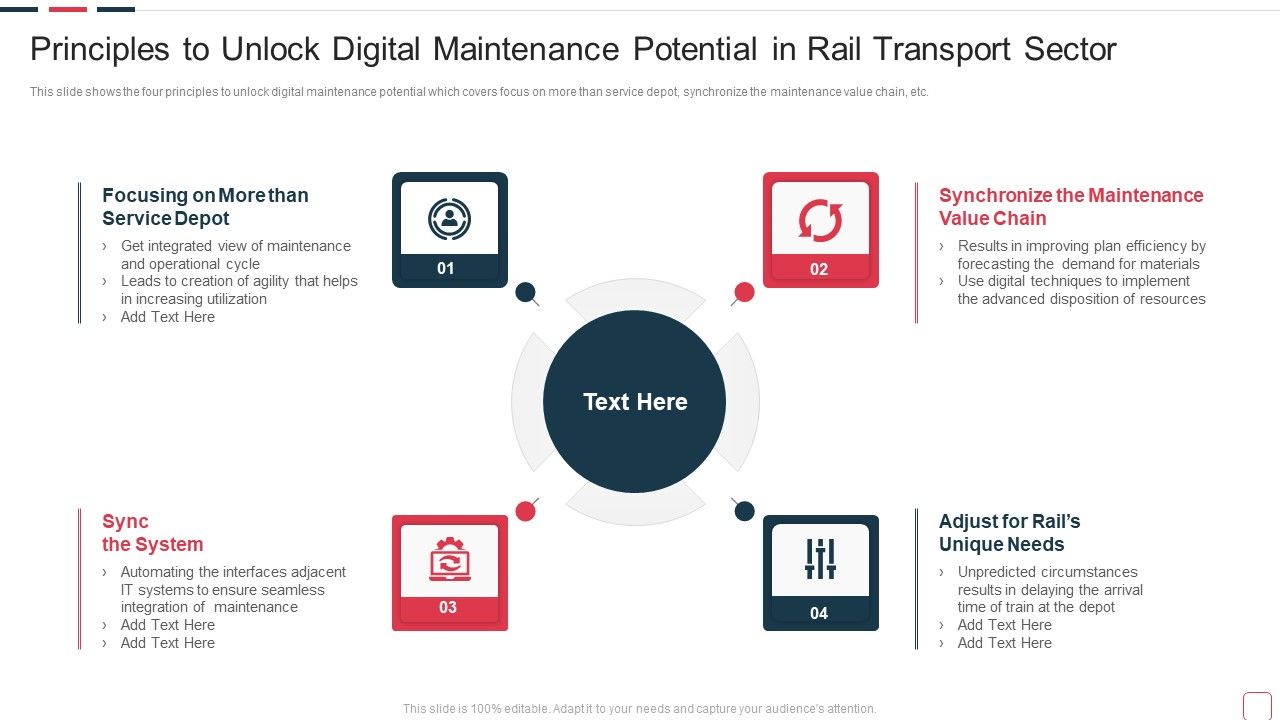 Principles to Unlock Digital Maintenance Potential in Rail Transport Sector

This slide shows the four principles to unlock digital maintenance potential which covers focus on more than service depot, synchronize the maintenance value chain, etc.

Focusing on More than Service Depot

› Get integrated view of maintenance and operational cycle
› Leads to creation of agility that helps in increasing utilization
› Add Text Here

01

02

Synchronize the Maintenance Value Chain

› Results in improving plan efficiency by forecasting the demand for materials
› Use digital techniques to implement the advanced disposition of resources

Text Here

Sync the System

› Automating the interfaces adjacent IT systems to ensure seamless integration of maintenance
› Add Text Here
› Add Text Here

03

04

Adjust for Rail's Unique Needs

› Unpredicted circumstances results in delaying the arrival time of train at the depot
› Add Text Here
› Add Text Here

This slide is 100% editable. Adapt it to your needs and capture your audience's attention.